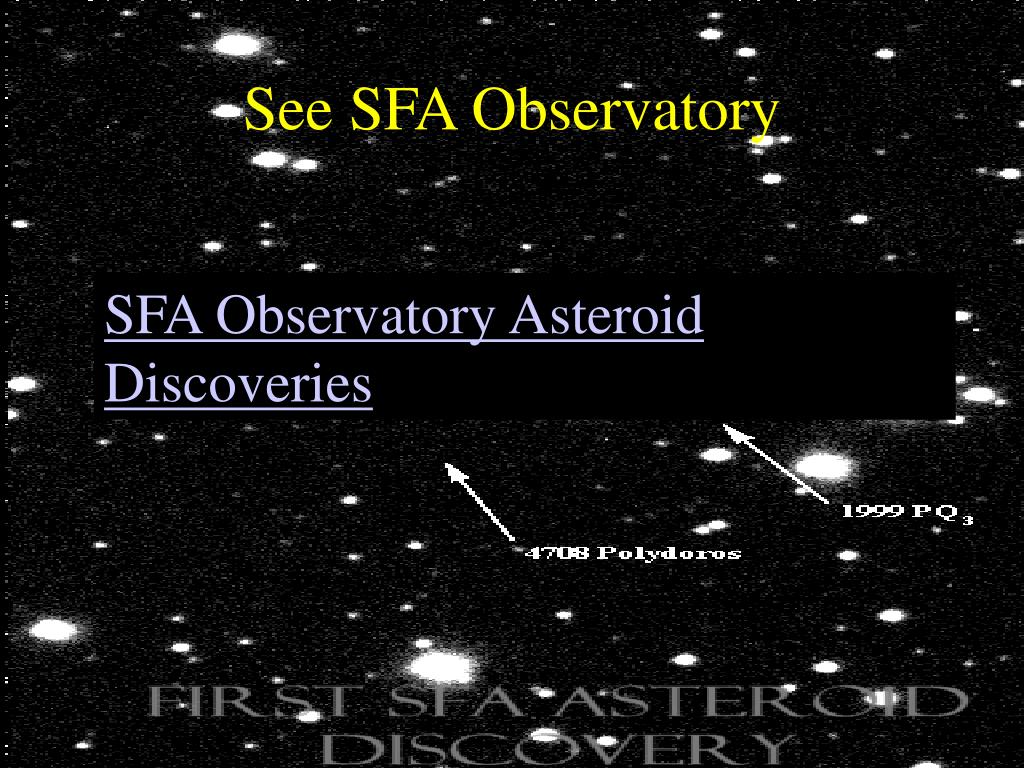 See SFA Observatory

SFA Observatory Asteroid Discoveries

1999 PQ$_3$

4708 Polydoros

FIRST SFA ASTEROID DISCOVERY